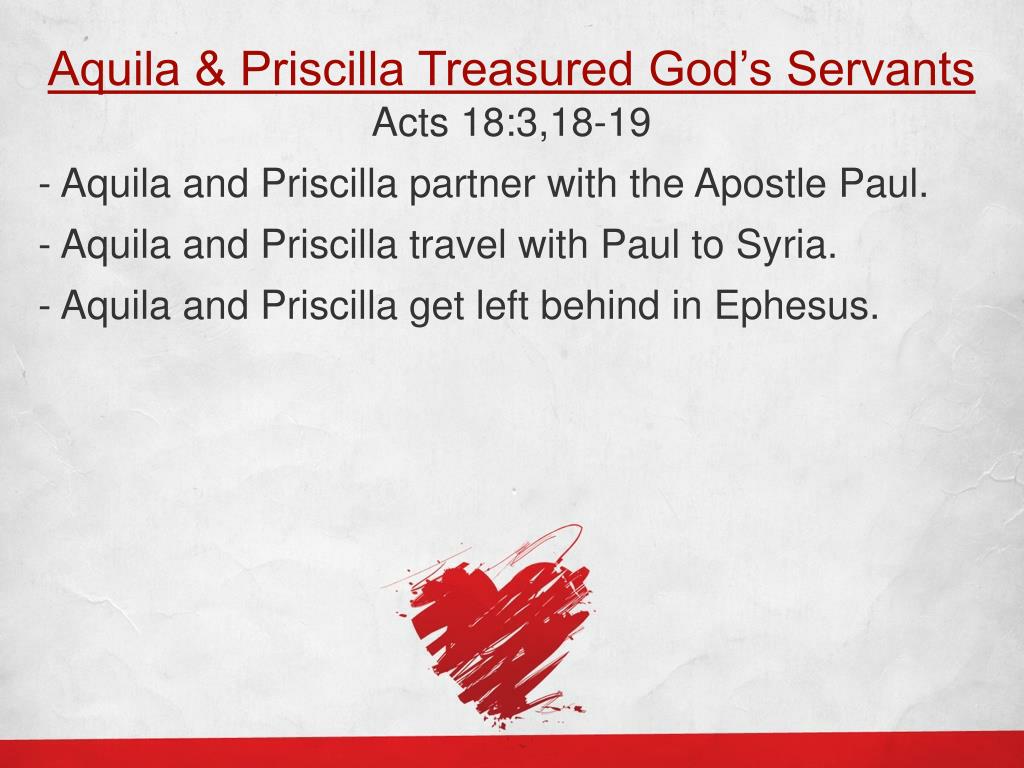 Aquila & Priscilla Treasured God’s Servants
Acts 18:3,18-19

- Aquila and Priscilla partner with the Apostle Paul.

- Aquila and Priscilla travel with Paul to Syria.

- Aquila and Priscilla get left behind in Ephesus.